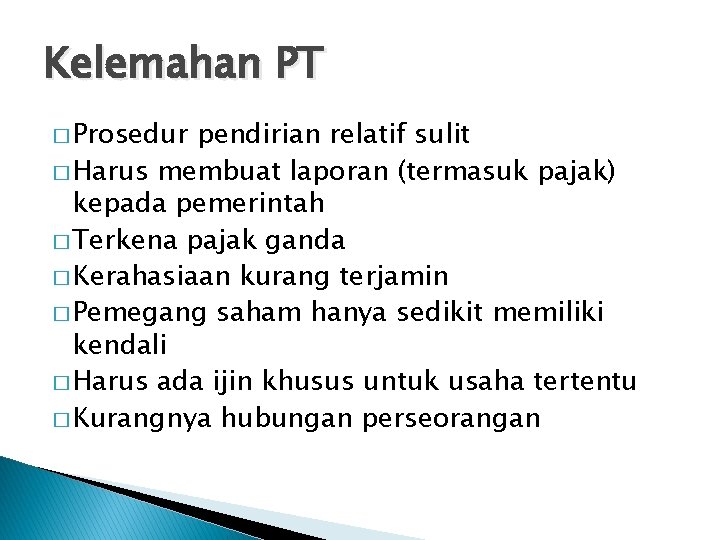 Kelemahan PT

□ Prosedur pendirian relatif sulit
□ Harus membuat laporan (termasuk pajak) kepada pemerintah
□ Terkena pajak ganda
□ Kerahasiaan kurang terjamin
□ Pemegang saham hanya sedikit memiliki kendali
□ Harus ada ijin khusus untuk usaha tertentu
□ Kurangnya hubungan perseorangan